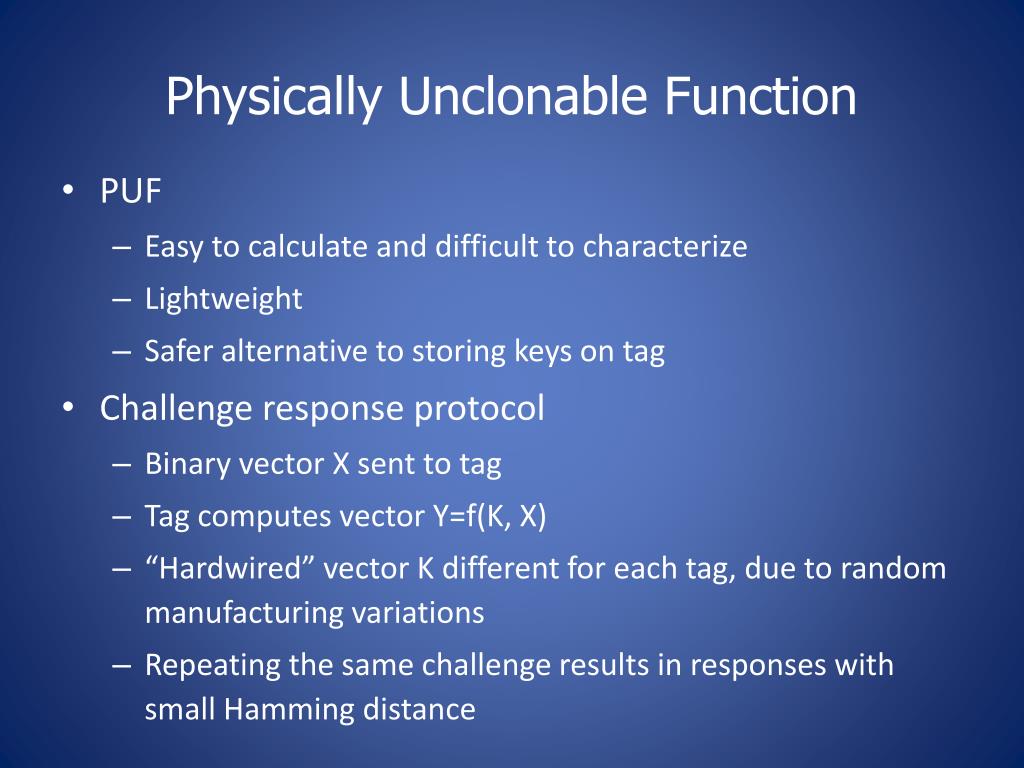 Physically Unclonable Function

• PUF
– Easy to calculate and difficult to characterize
– Lightweight
– Safer alternative to storing keys on tag
• Challenge response protocol
– Binary vector X sent to tag
– Tag computes vector Y=f(K, X)
– “Hardwired” vector K different for each tag, due to random manufacturing variations
– Repeating the same challenge results in responses with small Hamming distance